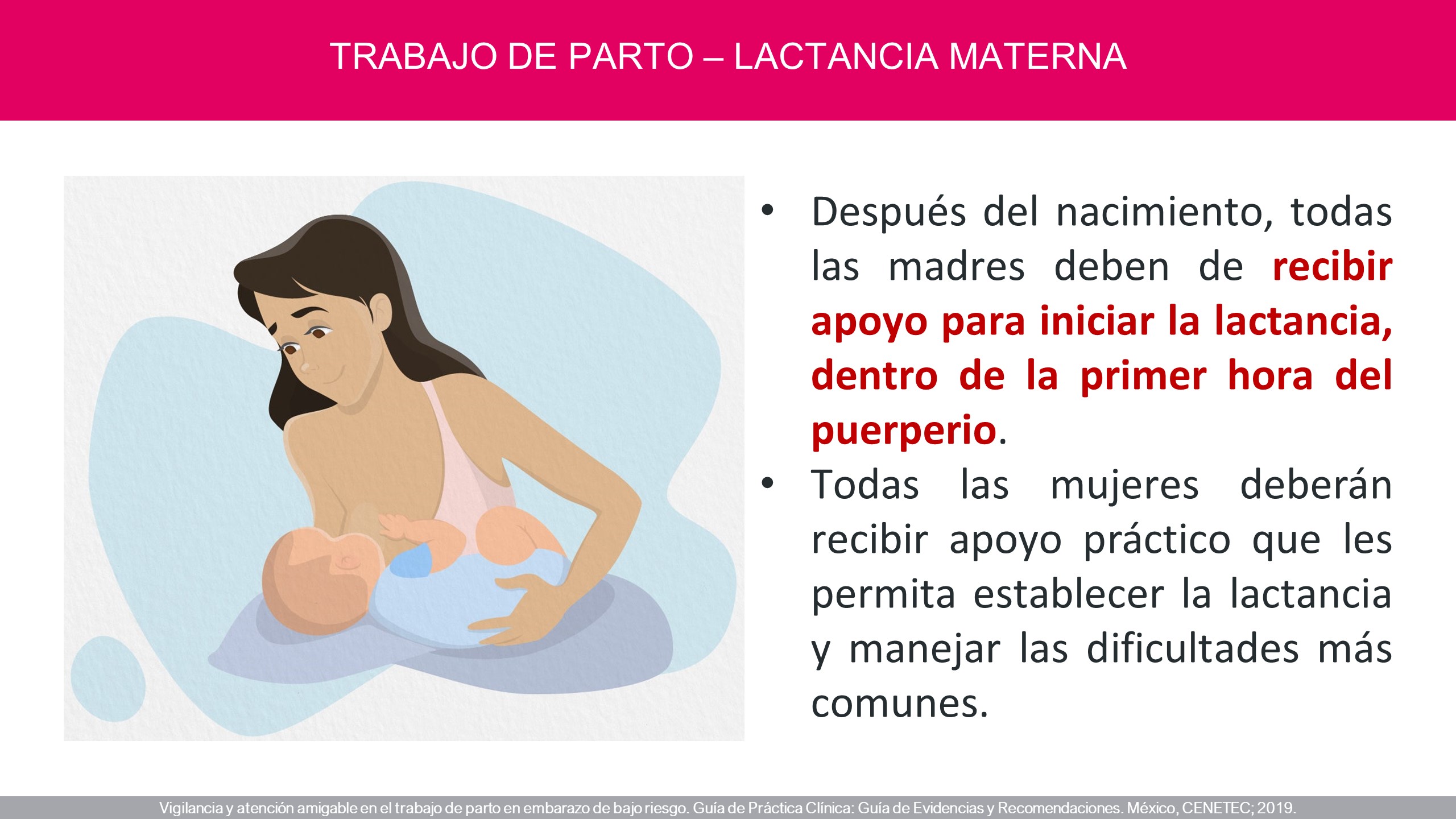 TRABAJO DE PARTO – LACTANCIA MATERNA

• Después del nacimiento, todas las madres deben de recibir apoyo para iniciar la lactancia, dentro de la primer hora del puerperio.
• Todas las mujeres deberán recibir apoyo práctico que les permita establecer la lactancia y manejar las dificultades más comunes.

Vigilancia y atención amigable en el trabajo de parto en embarazo de bajo riesgo. Guía de Práctica Clínica: Guía de Evidencias y Recomendaciones. México, CENETEC; 2019.